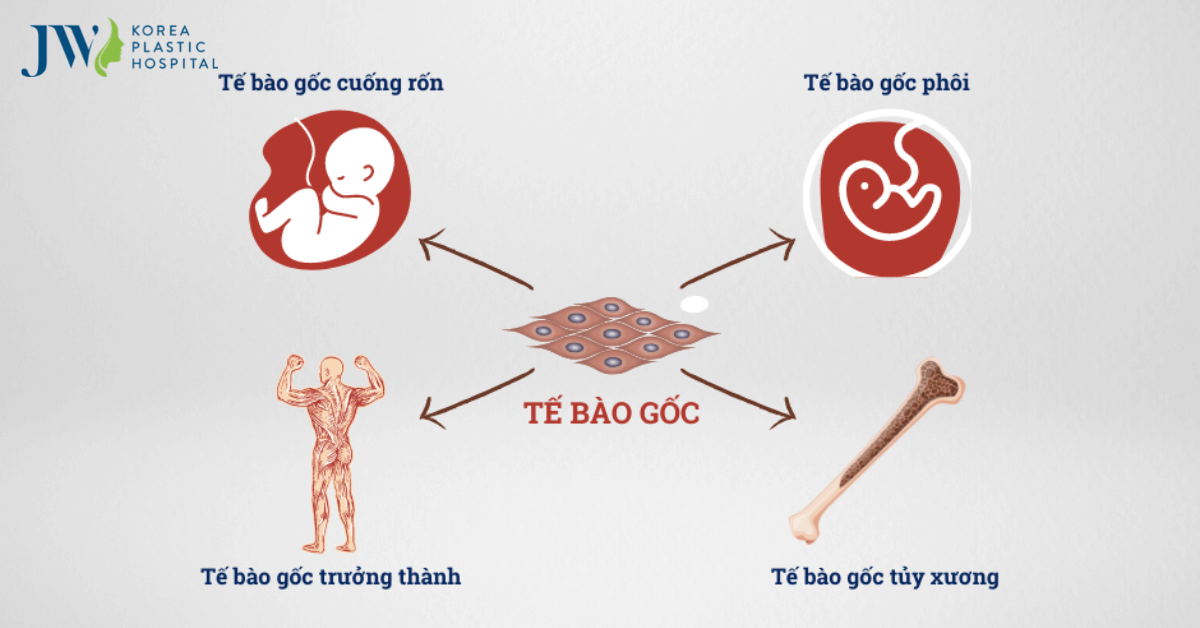 JW KOREA PLASTIC HOSPITAL

Tế bào gốc cuống rốn

Tế bào gốc phôi

TẾ BÀO GỐC

Tế bào gốc trưởng thành

Tế bào gốc tủy xương